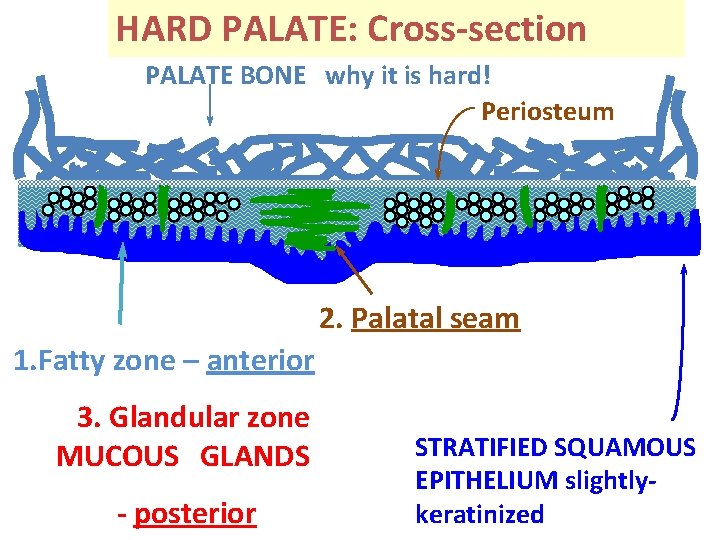 HARD PALATE: Cross-section

PALATE BONE why it is hard!

Periosteum

2. Palatal seam

1.Fatty zone – anterior

3. Glandular zone
MUCOUS GLANDS

- posterior

STRATIFIED SQUAMOUS EPITHELIUM slightly-keratinized